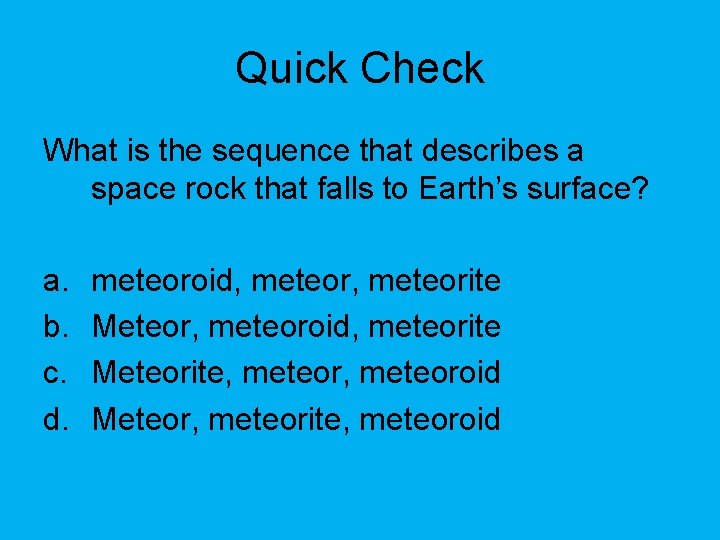 Quick Check

What is the sequence that describes a space rock that falls to Earth’s surface?

a. meteoroid, meteor, meteorite
b. Meteor, meteoroid, meteorite
c. Meteorite, meteor, meteoroid
d. Meteor, meteorite, meteoroid